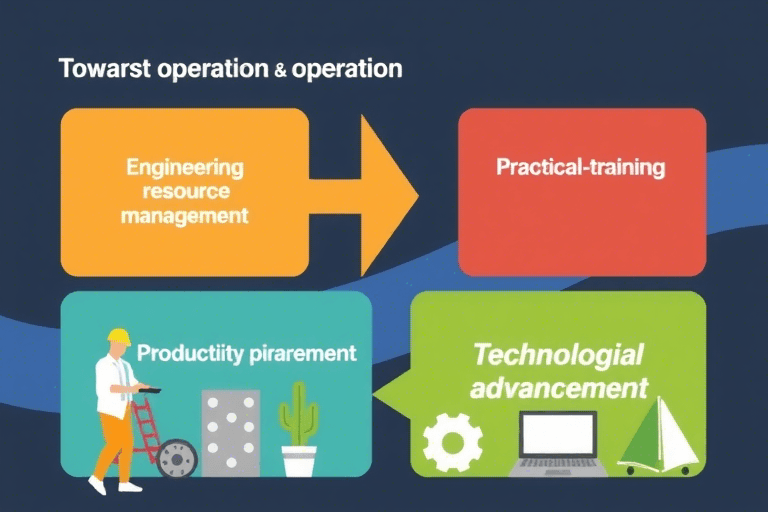 Towarst operation & operation

Engineering resource management

Practical-training

Productiity pirarement

Technologial advancement